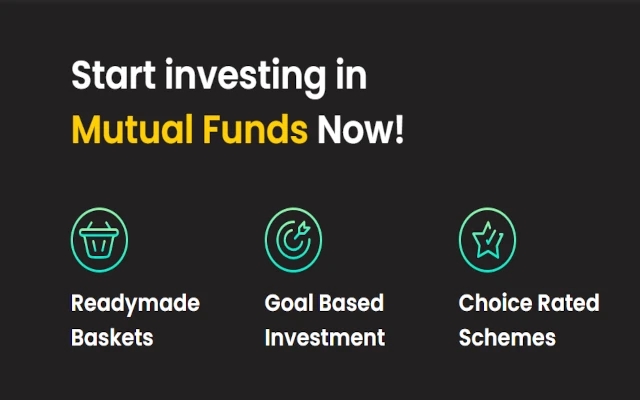 Start investing in
Mutual Funds Now!

Readymade Baskets

Goal Based Investment

Choice Rated Schemes